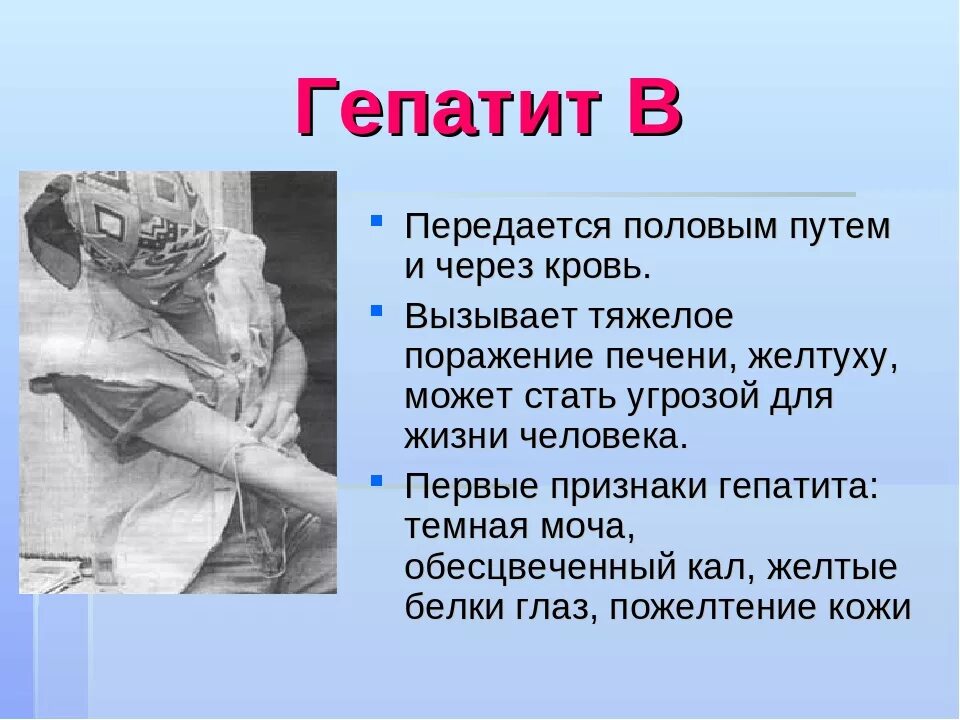 Гепатит В

Передается половым путем и через кровь.

Вызывает тяжелое поражение печени, желтуху, может стать угрозой для жизни человека.

Первые признаки гепатита: темная моча, обесцвеченный кал, желтые белки глаз, пожелтение кожи